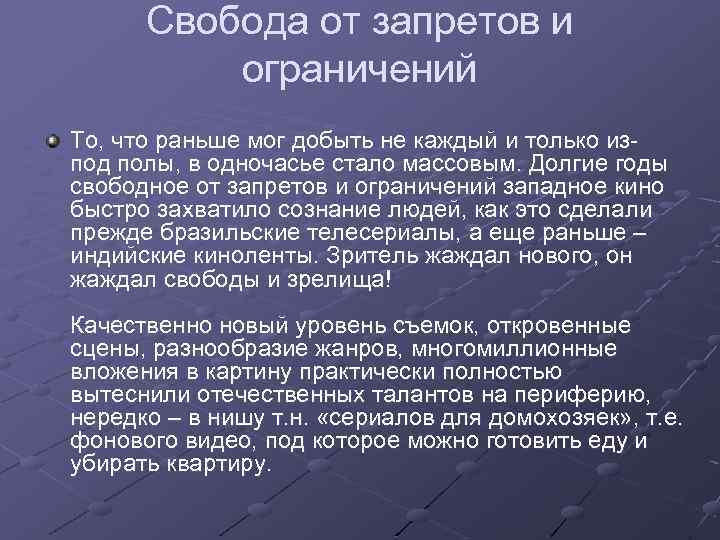 Свобода от запретов и ограничений

То, что раньше мог добыть не каждый и только из-под полы, в одночасье стало массовым. Долгие годы свободное от запретов и ограничений западное кино быстро захватило сознание людей, как это сделали прежде бразильские телесериалы, а еще раньше – индийские киноленты. Зритель жаждал нового, он жаждал свободы и зрелища!

Качественно новый уровень съемок, откровенные сцены, разнообразие жанров, многомиллионные вложения в картину практически полностью вытеснили отечественных талантов на периферию, нередко – в нишу т.н. «сериалов для домохозяек», т.е. фонового видео, под которое можно готовить еду и убирать квартиру.